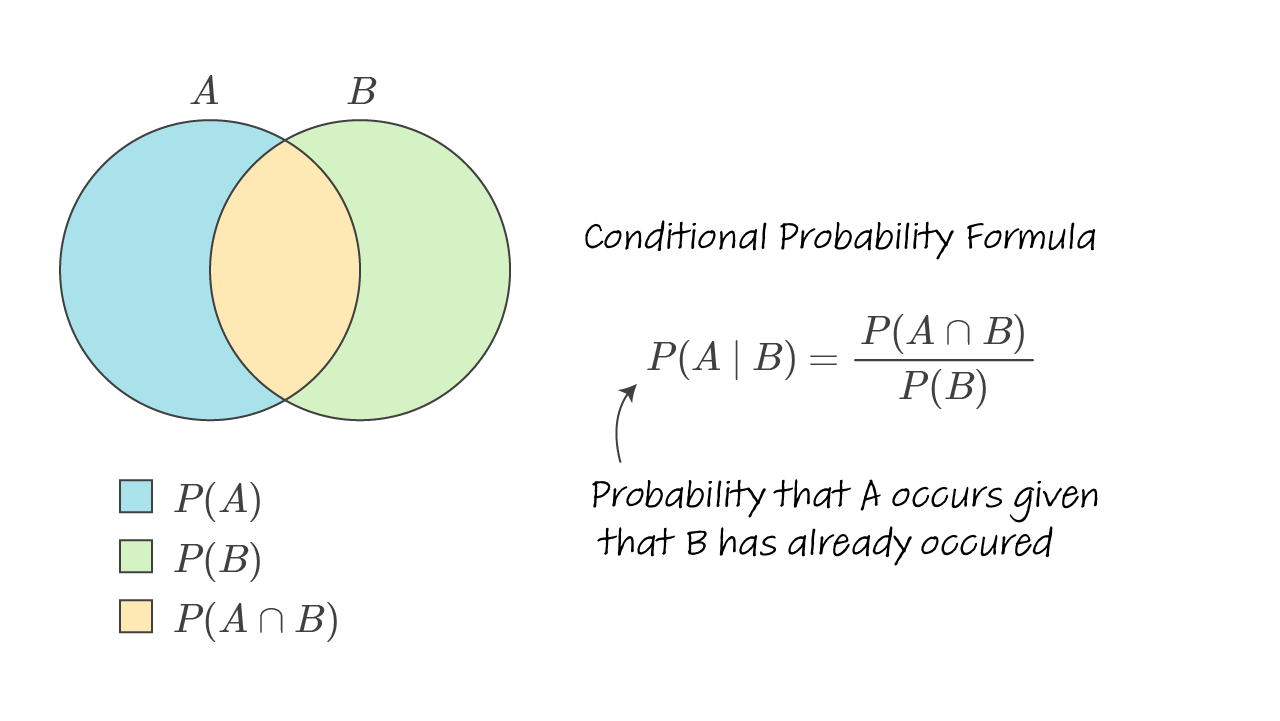 $A$ $B$

$P(A)$
$P(B)$
$P(A \cap B)$

Conditional Probability Formula

$P(A \mid B) = \frac{P(A \cap B)}{P(B)}$

Probability that A occurs given that B has already occured